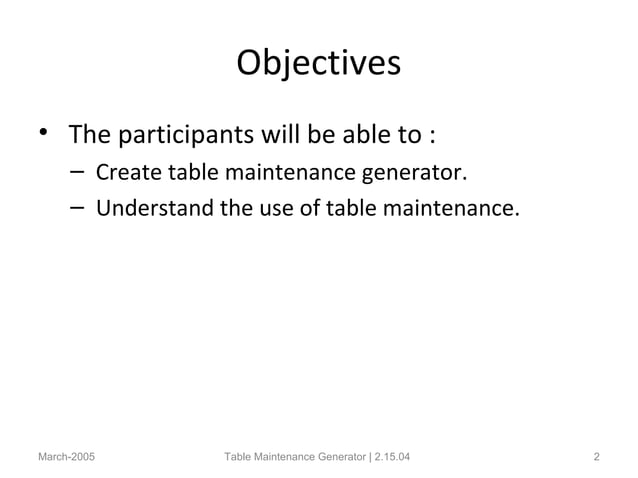 Objectives

• The participants will be able to :
– Create table maintenance generator.
– Understand the use of table maintenance.

March-2005

Table Maintenance Generator | 2.15.04

2